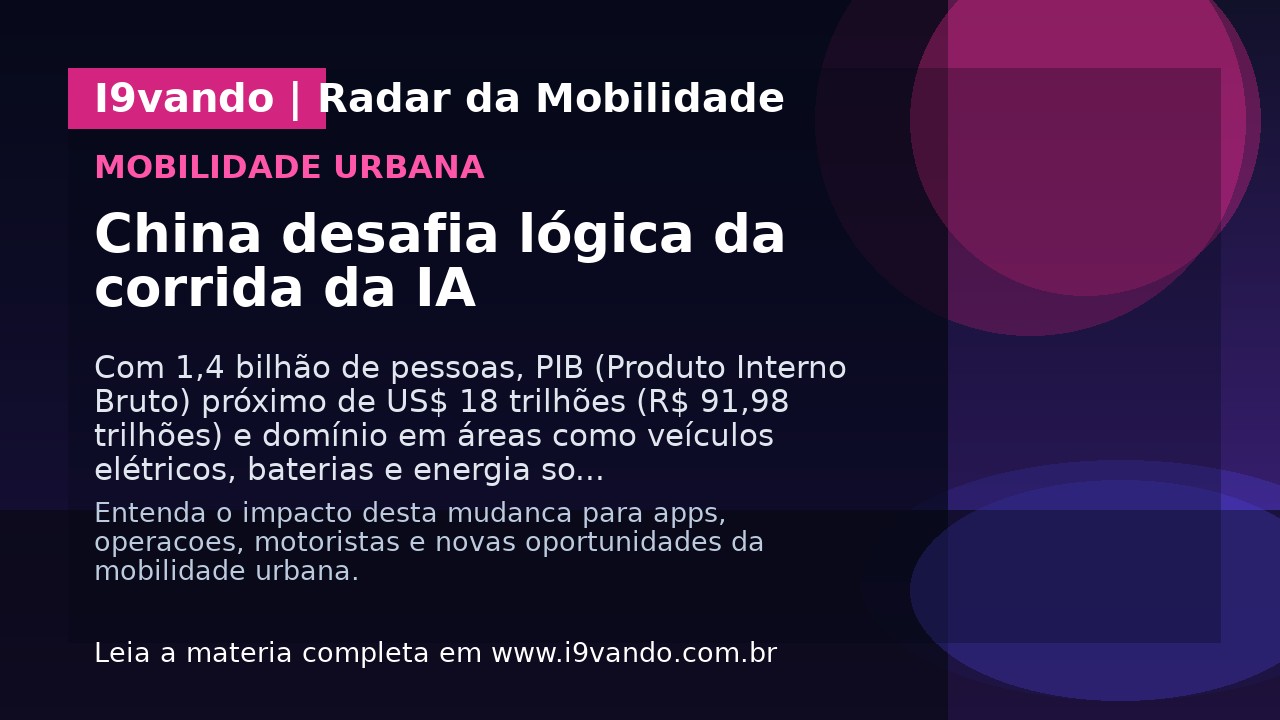 I9vando | Radar da Mobilidade

MOBILIDADE URBANA

China desafia lógica da corrida da IA

Com 1,4 bilhão de pessoas, PIB (Produto Interno Bruto) próximo de US$ 18 trilhões (R$ 91,98 trilhões) e domínio em áreas como veículos elétricos, baterias e energia so...

Entenda o impacto desta mudanca para apps, operacoes, motoristas e novas oportunidades da mobilidade urbana.

Leia a materia completa em www.i9vando.com.br